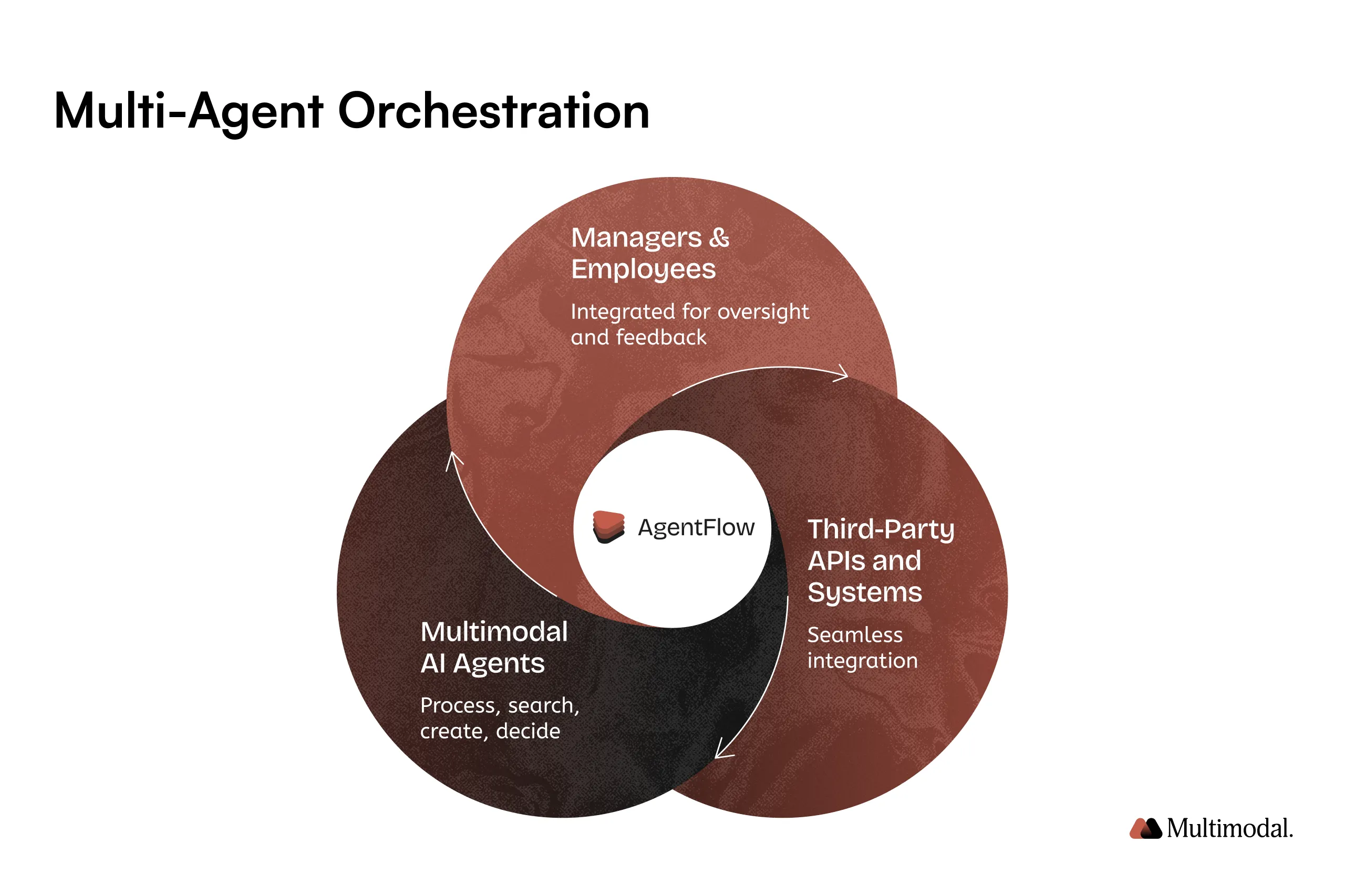 Multi-Agent Orchestration

Managers & Employees

Integrated for oversight and feedback

AgentFlow

Third-Party APIs and Systems

Seamless integration

Multimodal AI Agents

Process, search, create, decide

Multimodal.